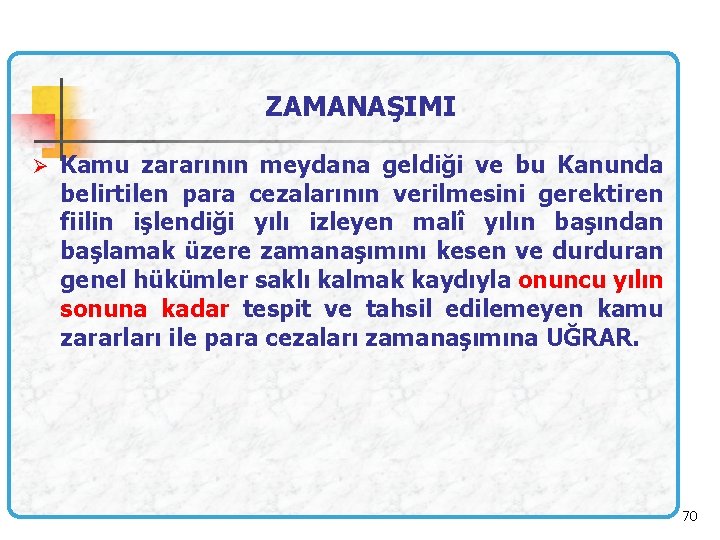 ZAMANAŞIMI

➢ Kamu zararının meydana geldiği ve bu Kanunda belirtilen para cezalarının verilmesini gerektiren fiilin işlendiği yılı izleyen malî yılın başından başlamak üzere zamanaşımını kesen ve durduran genel hükümler saklı kalmak kaydıyla onuncu yılın sonuna kadar tespit ve tahsil edilemeyen kamu zararları ile para cezaları zamanaşımına UĞRAR.

70